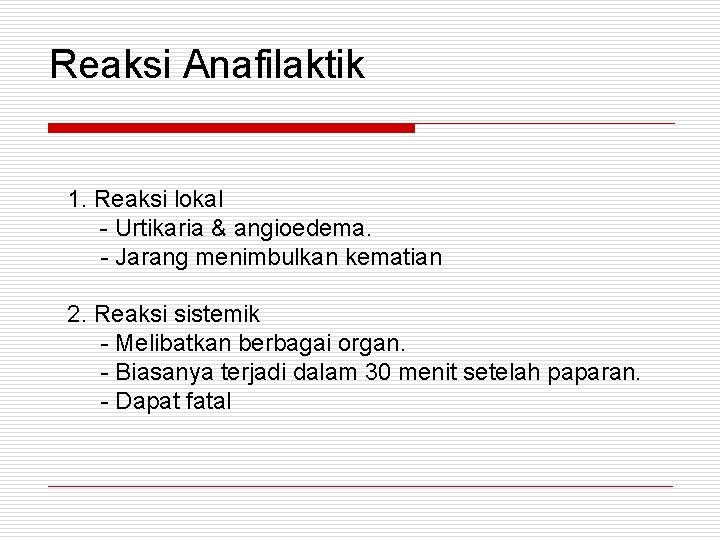 Reaksi Anafilaktik

1. Reaksi lokal
- Urtikaria & angioedema.
- Jarang menimbulkan kematian

2. Reaksi sistemik
- Melibatkan berbagai organ.
- Biasanya terjadi dalam 30 menit setelah paparan.
- Dapat fatal